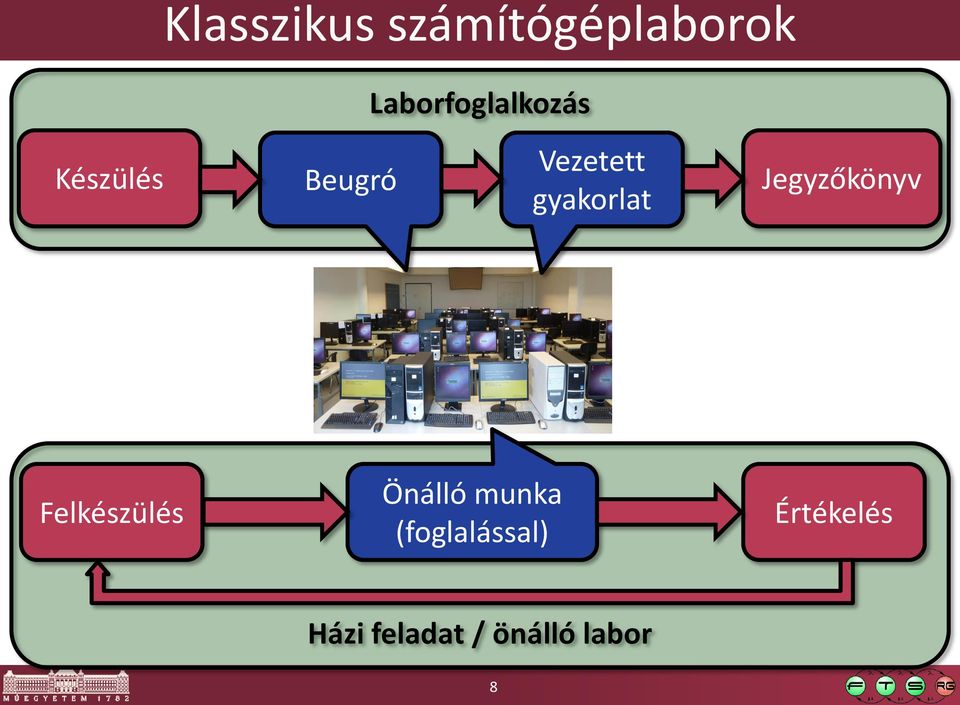 Klasszikus számítógéplaborok

Laborfoglalkozás

Készülés

Beugró

Vezetett gyakorlat

Jegyzőkönyv

Felkészülés

Önálló munka (foglalással)

Értékelés

Házi feladat / önálló labor

MŰEGYETEM 1782

8

F T S RG